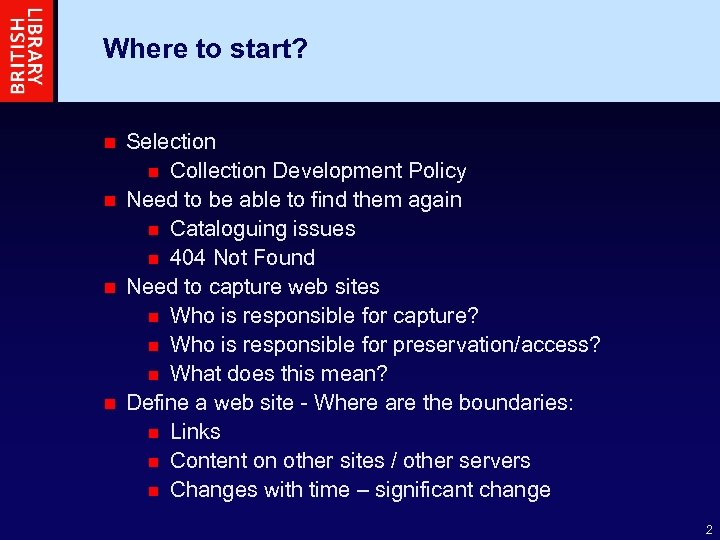 BRITISH LIBRARY

Where to start?

- Selection
  - Collection Development Policy
- Need to be able to find them again
  - Cataloguing issues
  - 404 Not Found
- Need to capture web sites
  - Who is responsible for capture?
  - Who is responsible for preservation/access?
  - What does this mean?
- Define a web site - Where are the boundaries:
  - Links
  - Content on other sites / other servers
  - Changes with time – significant change

2